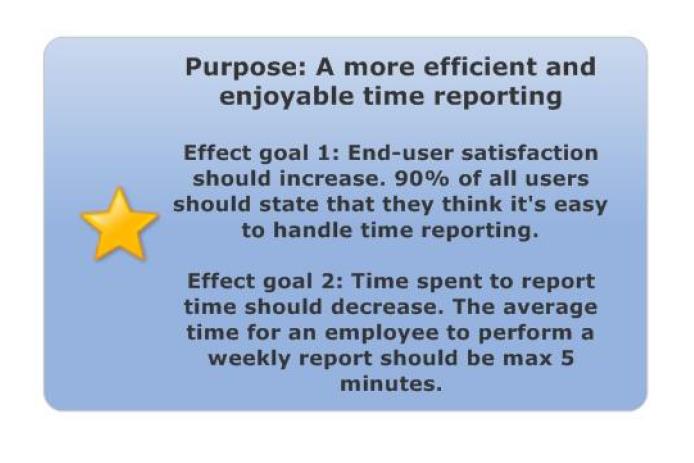 Purpose: A more efficient and enjoyable time reporting

Effect goal 1: End-user satisfaction should increase. 90% of all users should state that they think it's easy to handle time reporting.

Effect goal 2: Time spent to report time should decrease. The average time for an employee to perform a weekly report should be max 5 minutes.